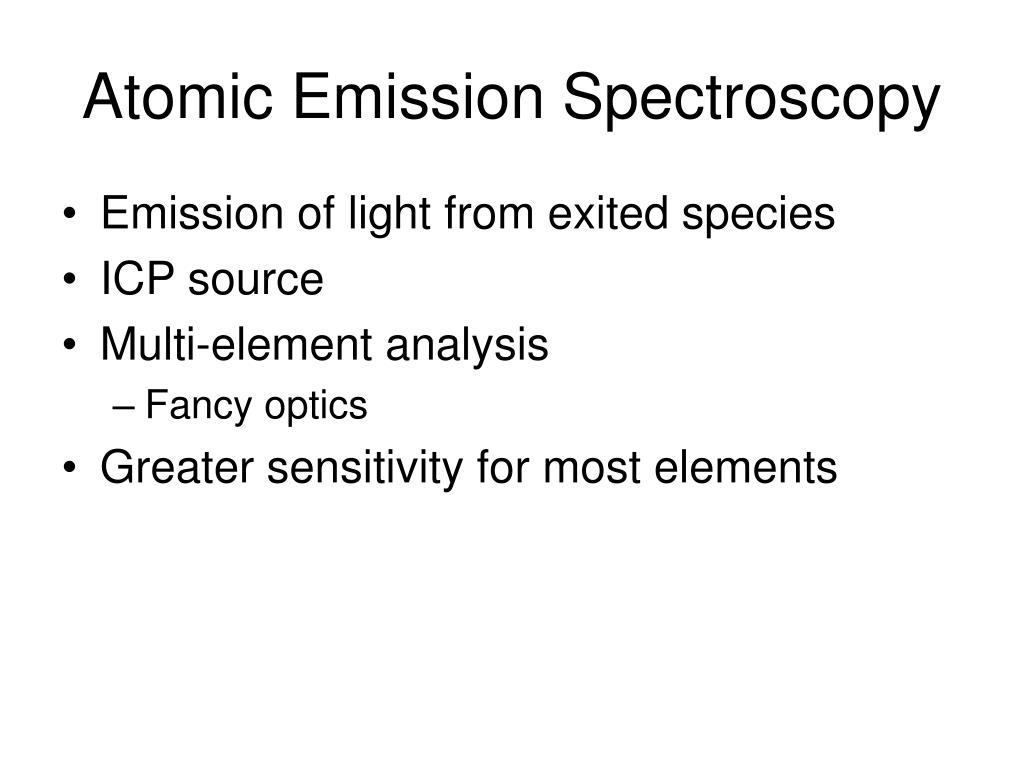 Atomic Emission Spectroscopy

• Emission of light from exited species
• ICP source
• Multi-element analysis
– Fancy optics
• Greater sensitivity for most elements